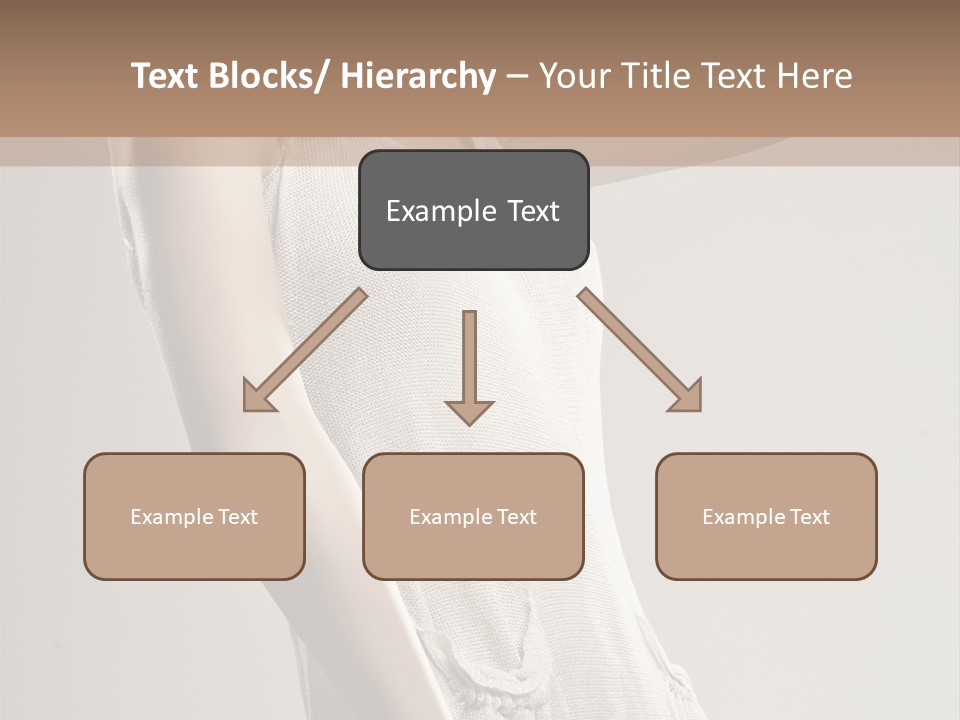 Text Blocks/ Hierarchy – Your Title Text Here

Example Text

Example Text

Example Text

Example Text